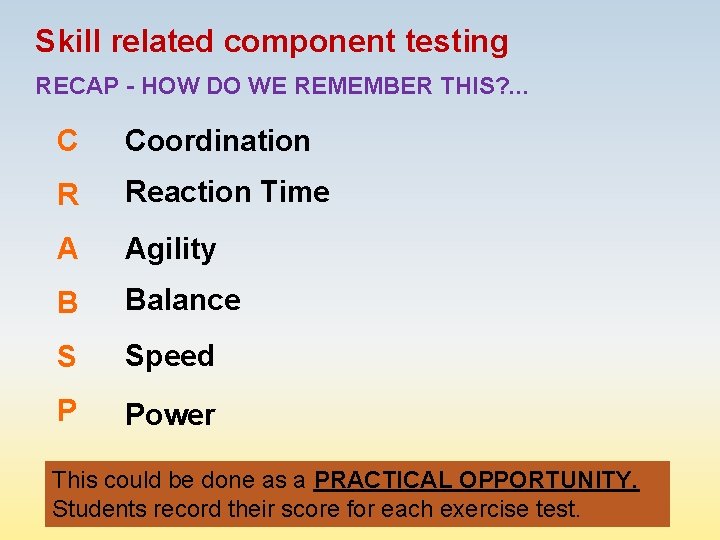 Skill related component testing

RECAP - HOW DO WE REMEMBER THIS?...

C Coordination

R Reaction Time

A Agility

B Balance

S Speed

P Power

This could be done as a PRACTICAL OPPORTUNITY. Students record their score for each exercise test.